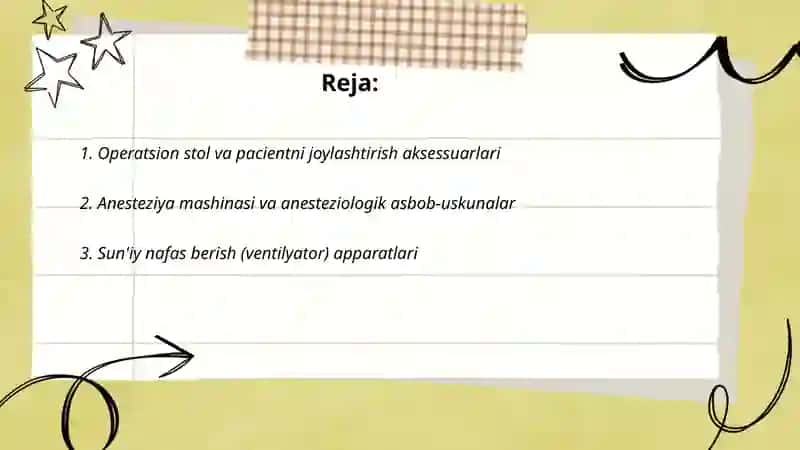 Reja:

1. Operatsion stol va pacientni joylashtirish aksessuarlari

2. Anesteziya mashinasi va anesteziologik asbob-uskunalar

3. Sun'iy nafas berish (ventilyator) apparatlari